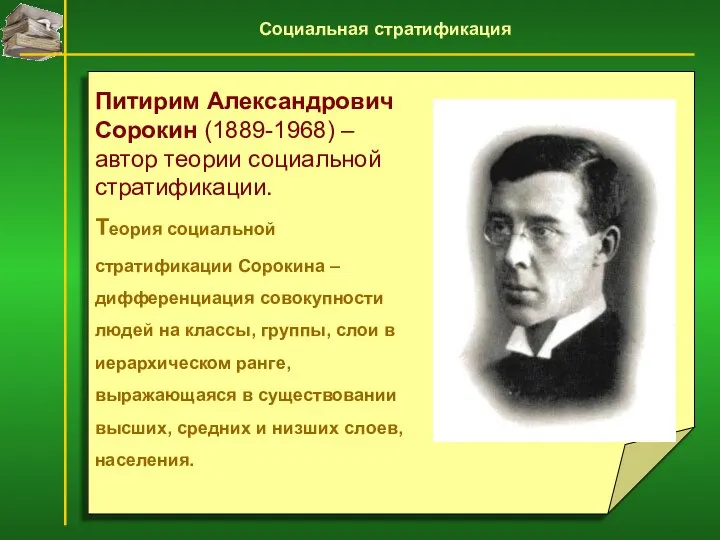 Социальная стратификация

Питирим Александрович Сорокин (1889-1968) – автор теории социальной стратификации.

Теория социальной стратификации Сорокина – дифференциация совокупности людей на классы, группы, слои в иерархическом ранге, выражающаяся в существовании высших, средних и низших слоев, населения.